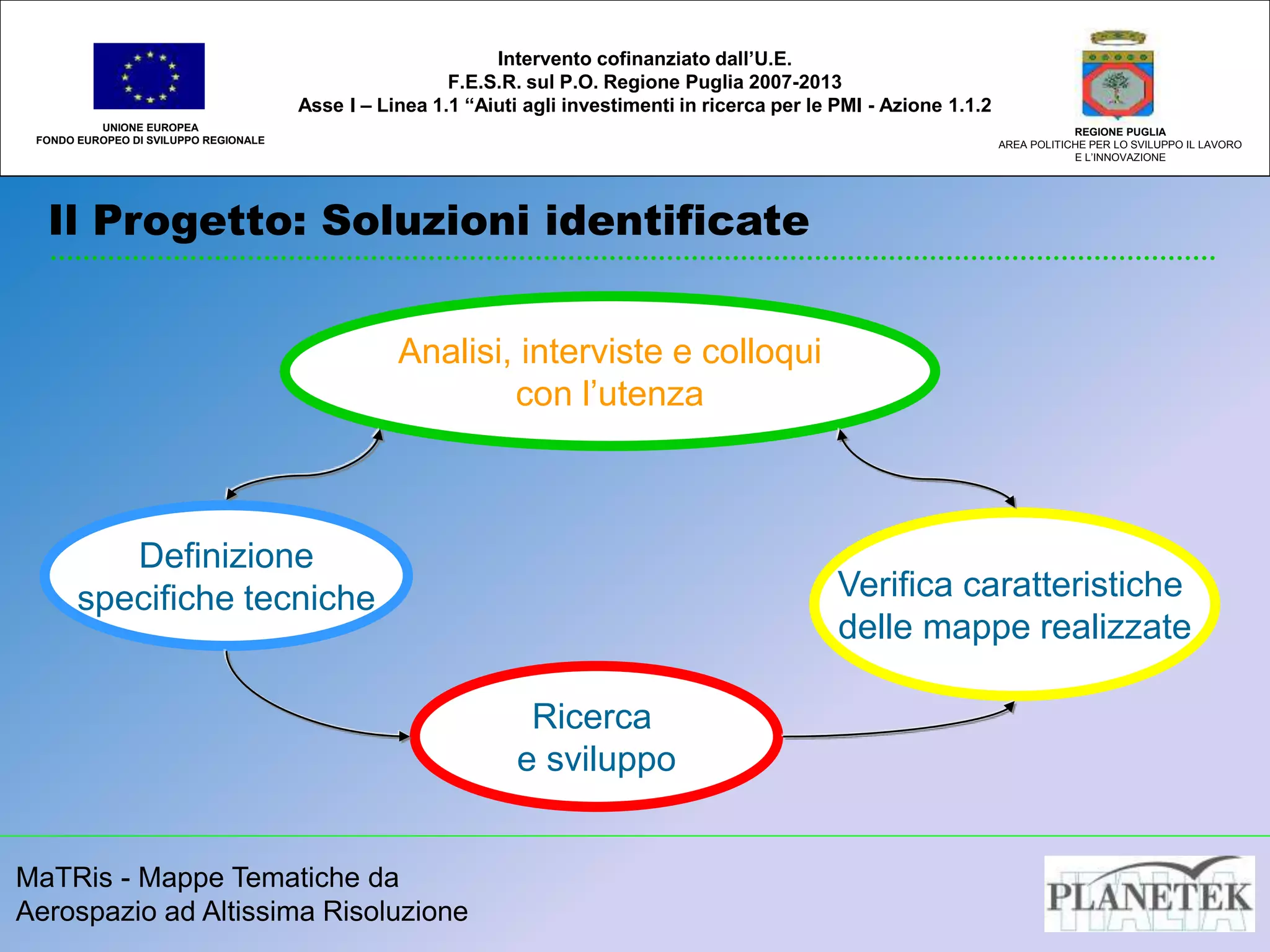 UNIONE EUROPEA
FONDO EUROPEO DI SVILUPPO REGIONALE

Intervento cofinanziato dall'U.E.
F.E.S.R. sul P.O. Regione Puglia 2007-2013
Asse I – Linea 1.1 "Aiuti agli investimenti in ricerca per le PMI - Azione 1.1.2

REGIONE PUGLIA
AREA POLITICHE PER LO SVILUPPO IL LAVORO E L'INNOVAZIONE

Il Progetto: Soluzioni identificate

Analisi, interviste e colloqui con l'utenza

Definizione specifiche tecniche

Verifica caratteristiche delle mappe realizzate

Ricerca e sviluppo

MaTRis - Mappe Tematiche da Aerospazio ad Altissima Risoluzione

PLANETEK ITALIA